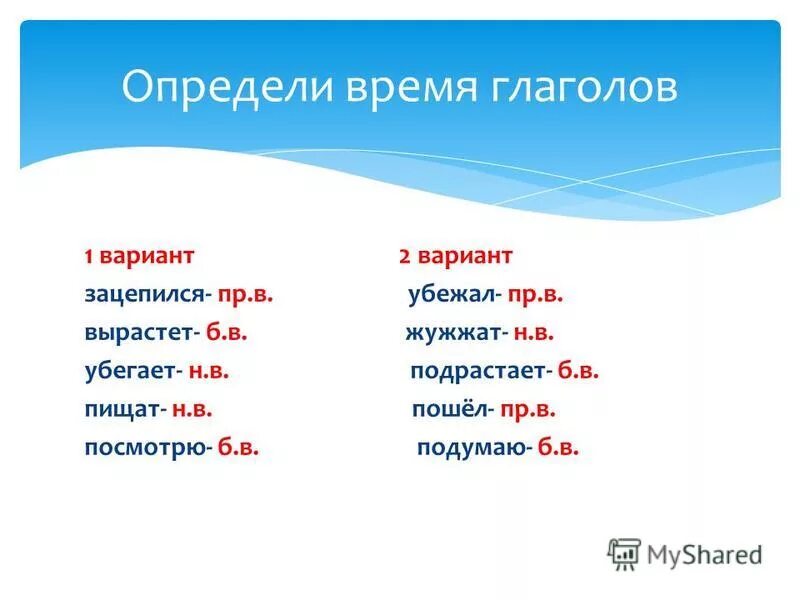 Определи время глаголов

1 вариант
зацепился- пр.в.
вырастет- б.в.
убегает- н.в.
пищат- н.в.
посмотрю- б.в.

2 вариант
убежал- пр.в.
жужжат- н.в.
подрастает- б.в.
пошёл- пр.в.
подумаю- б.в.

MyShared